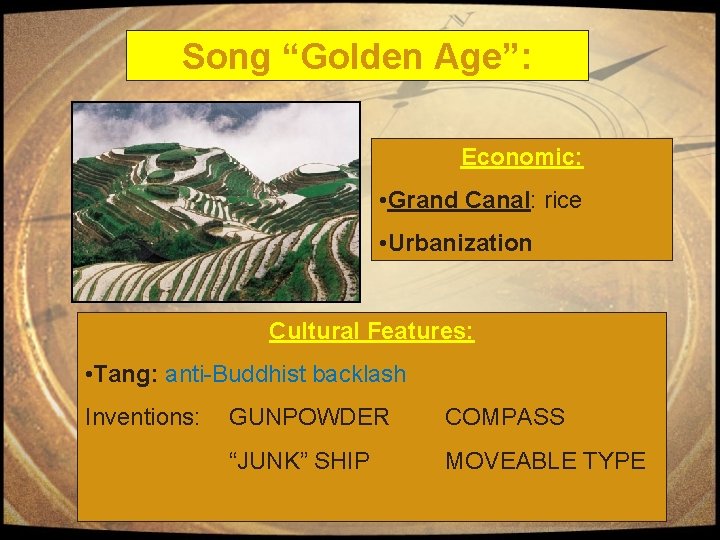 Song “Golden Age”:

Economic:

•Grand Canal: rice

•Urbanization

Cultural Features:

•Tang: anti-Buddhist backlash

Inventions: GUNPOWDER COMPASS

“JUNK” SHIP MOVEABLE TYPE